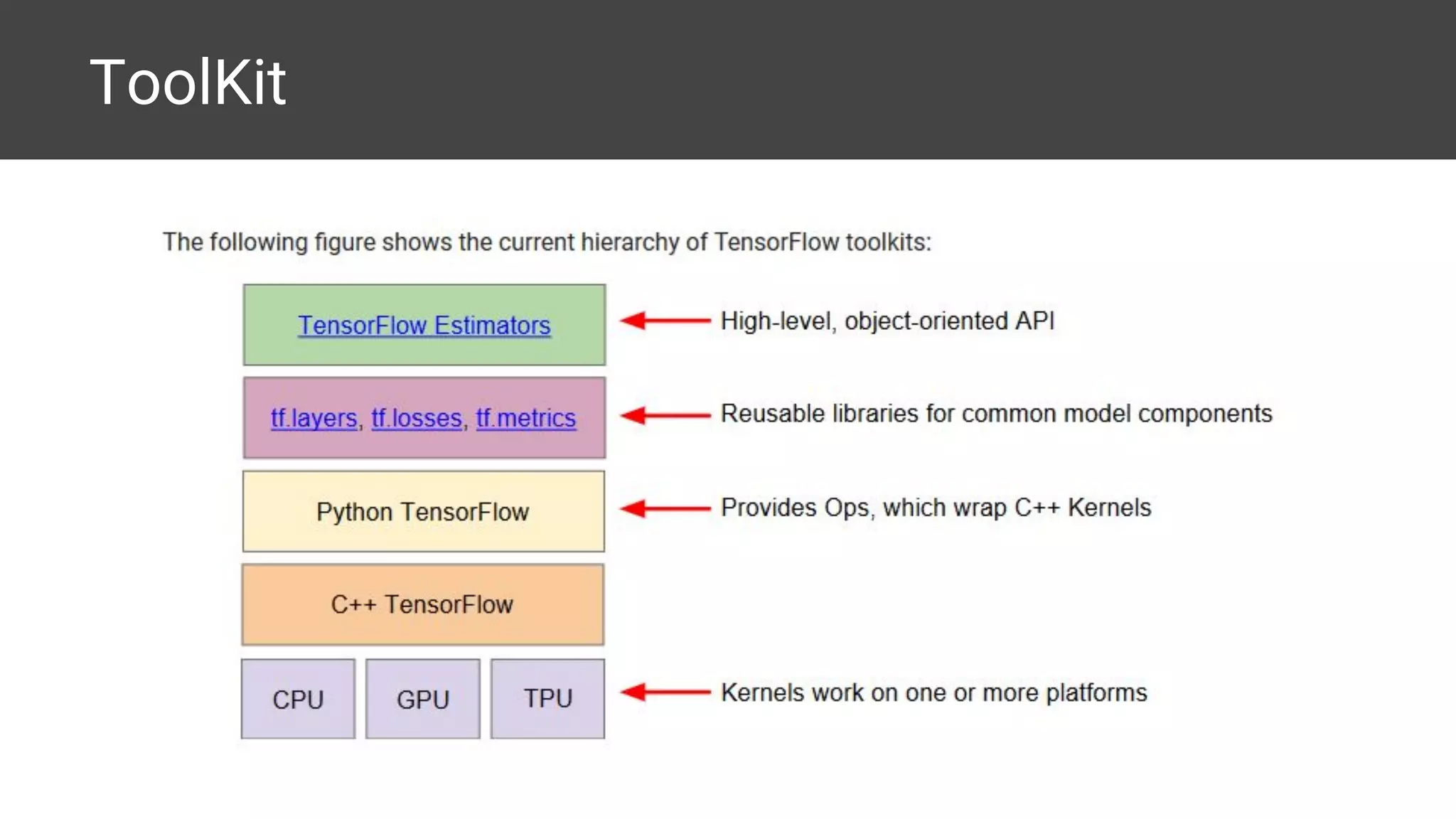 ToolKit

The following figure shows the current hierarchy of TensorFlow toolkits:

TensorFlow Estimators

High-level, object-oriented API

tf.layers, tf.losses, tf.metrics

Reusable libraries for common model components

Python TensorFlow

Provides Ops, which wrap C++ Kernels

C++ TensorFlow

CPU GPU TPU

Kernels work on one or more platforms